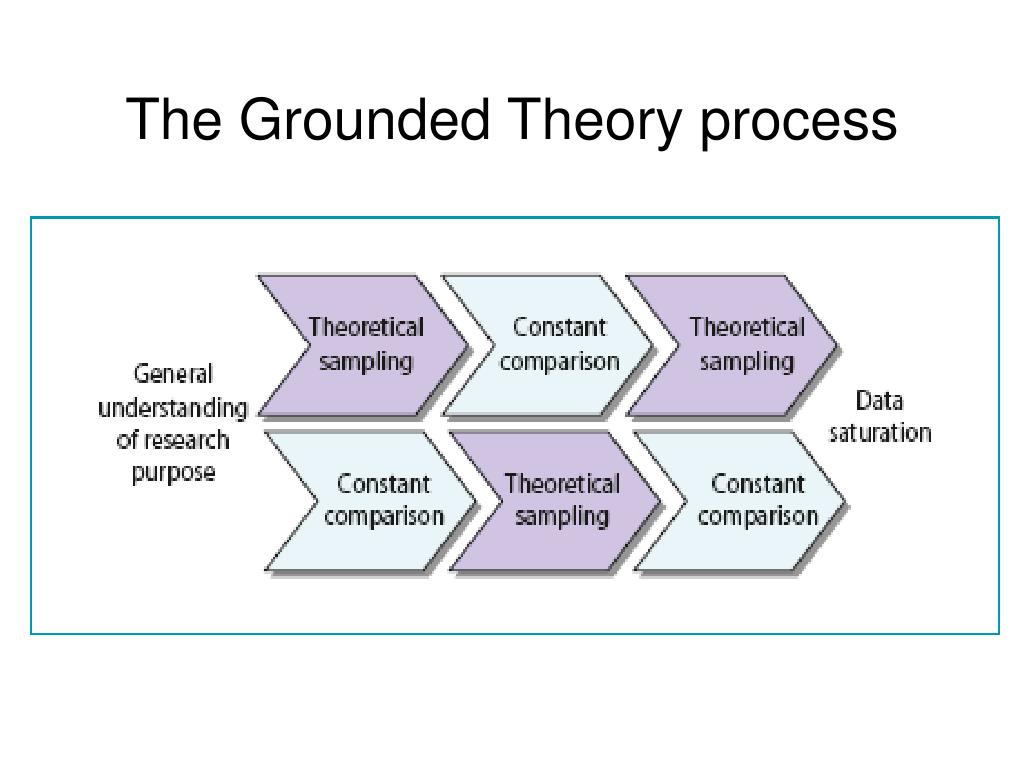 The Grounded Theory process

General understanding of research purpose

Theoretical sampling

Constant comparison

Theoretical sampling

Constant comparison

Theoretical sampling

Constant comparison

Data saturation